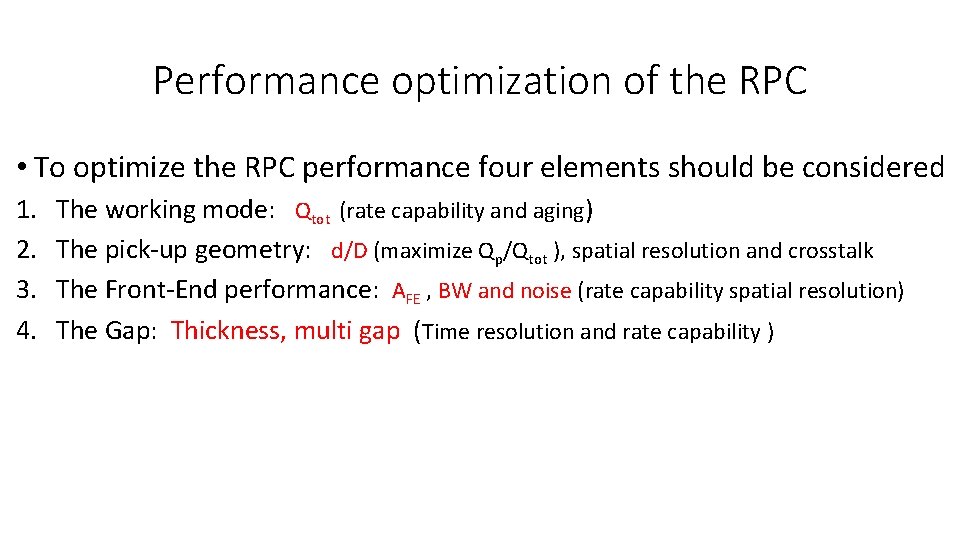 Performance optimization of the RPC

• To optimize the RPC performance four elements should be considered

1. The working mode: $Q_{tot}$ (rate capability and aging)
2. The pick-up geometry: d/D (maximize $Q_p/Q_{tot}$ ), spatial resolution and crosstalk
3. The Front-End performance: $A_{FE}$ , BW and noise (rate capability spatial resolution)
4. The Gap: Thickness, multi gap (Time resolution and rate capability )